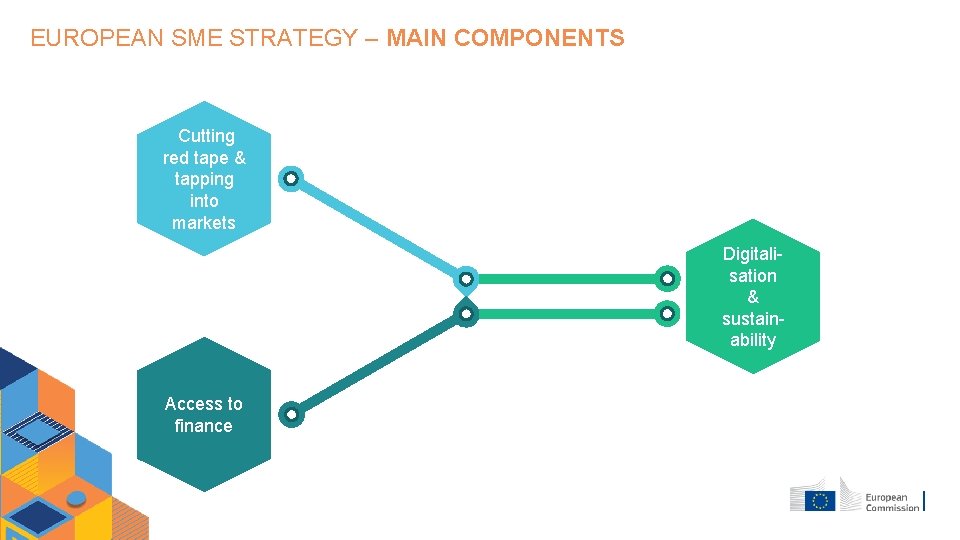 EUROPEAN SME STRATEGY – MAIN COMPONENTS

Cutting red tape & tapping into markets

Digitalisation & sustainability

Access to finance

European Commission